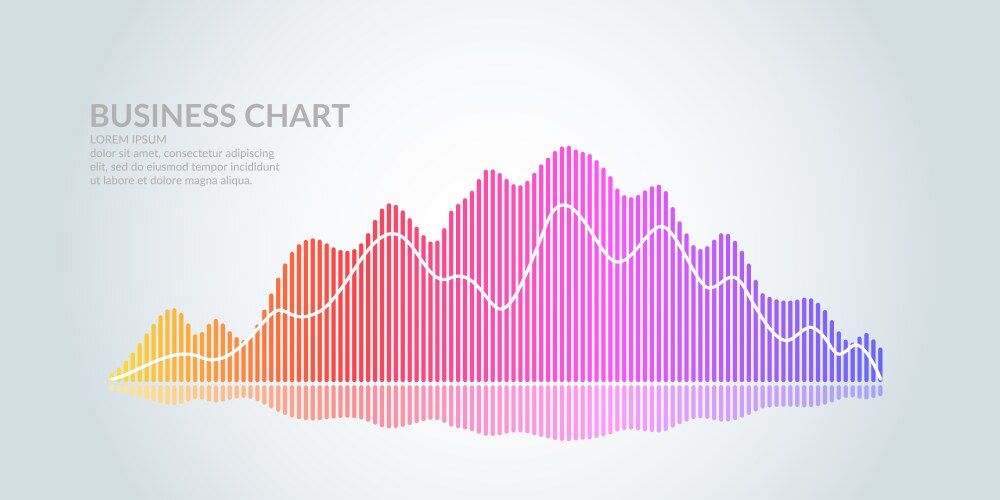 BUSINESS CHART
LOREM IPSUM
dolor sit amet, consectetur adipiscing elit, sed do eiusmod tempor incididunt ut labore et dolore magna aliqua.